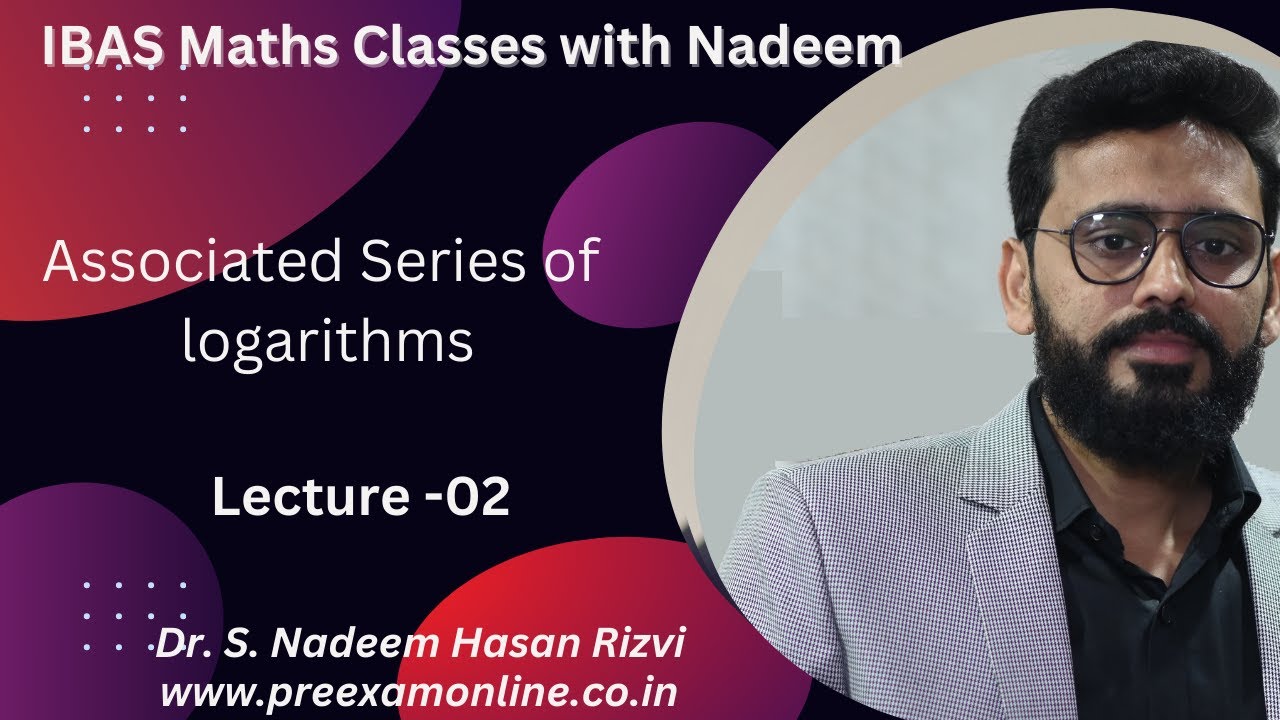 IBAS Maths Classes with Nadeem

Associated Series of logarithms

Lecture -02

Dr. S. Nadeem Hasan Rizvi
www.preexamonline.co.in